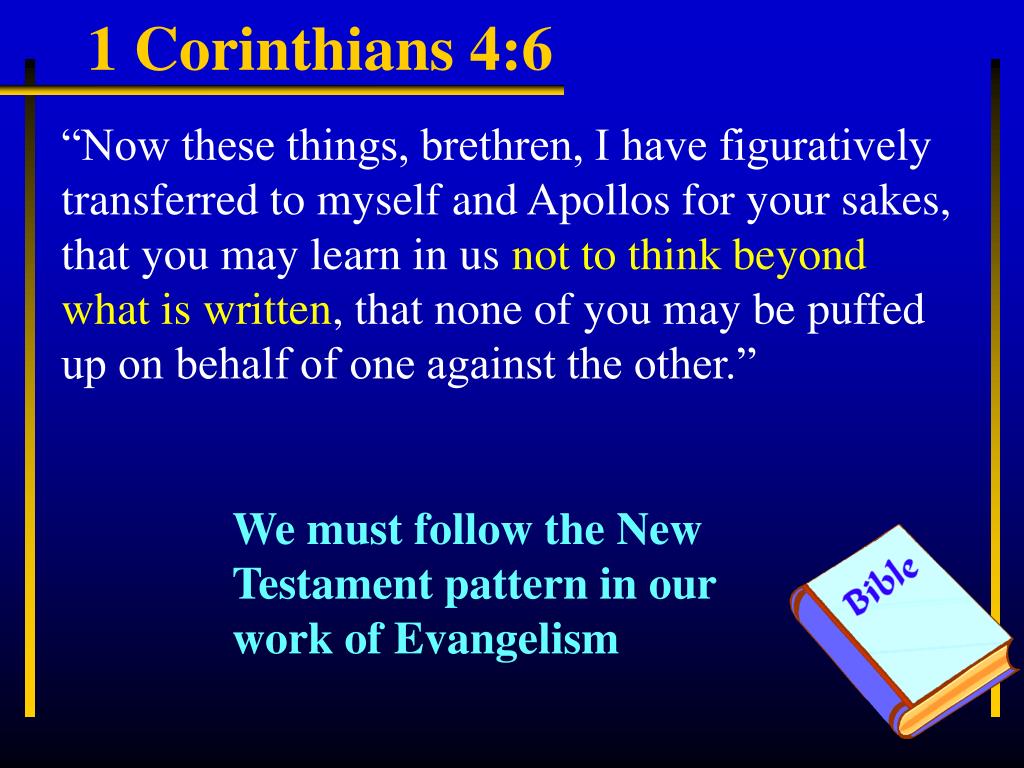 1 Corinthians 4:6

“Now these things, brethren, I have figuratively transferred to myself and Apollos for your sakes, that you may learn in us not to think beyond what is written, that none of you may be puffed up on behalf of one against the other.”

We must follow the New Testament pattern in our work of Evangelism

Bible